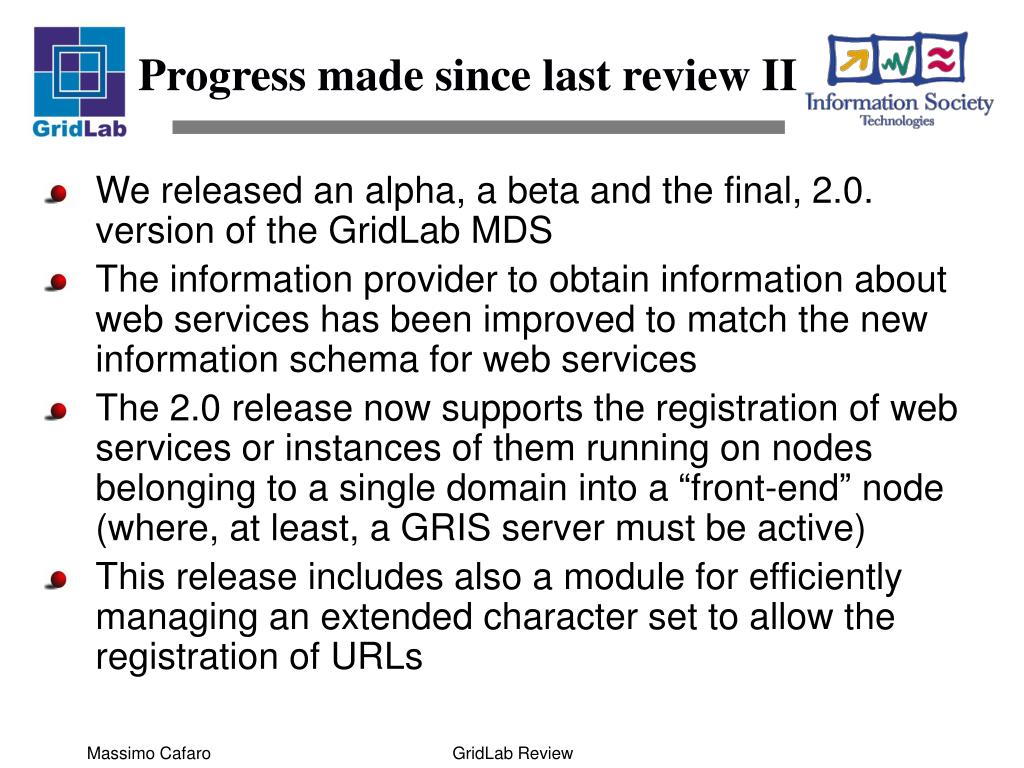 GridLab

Progress made since last review II

Information Society Technologies

We released an alpha, a beta and the final, 2.0. version of the GridLab MDS

The information provider to obtain information about web services has been improved to match the new information schema for web services

The 2.0 release now supports the registration of web services or instances of them running on nodes belonging to a single domain into a “front-end” node (where, at least, a GRIS server must be active)

This release includes also a module for efficiently managing an extended character set to allow the registration of URLs

Massimo Cafaro

GridLab Review